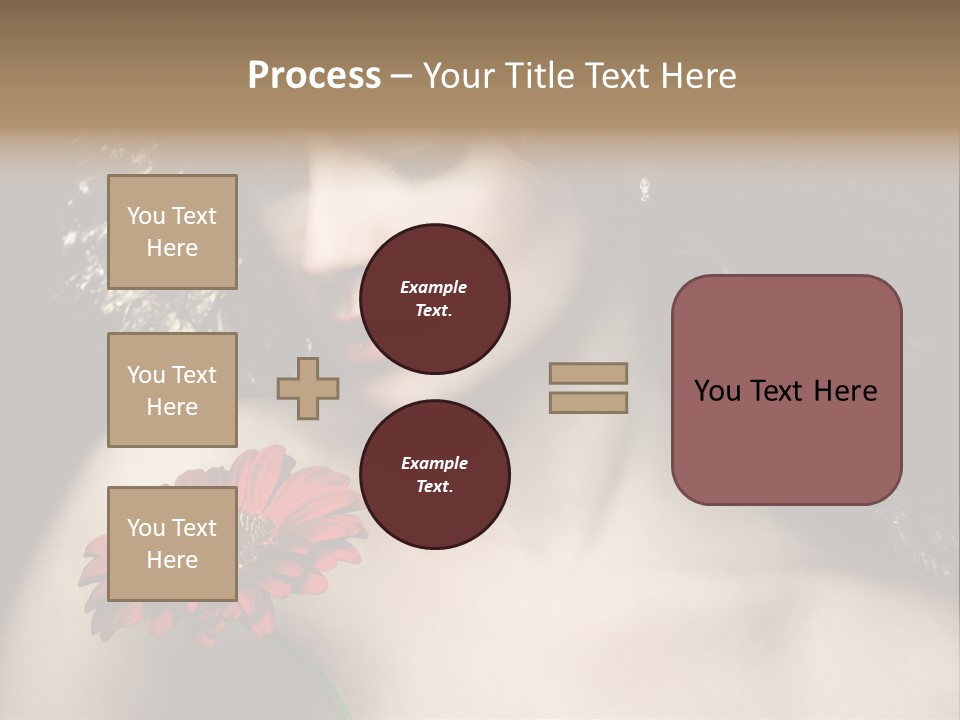 Process – Your Title Text Here

You Text Here

You Text Here

You Text Here

Example Text.

Example Text.

You Text Here